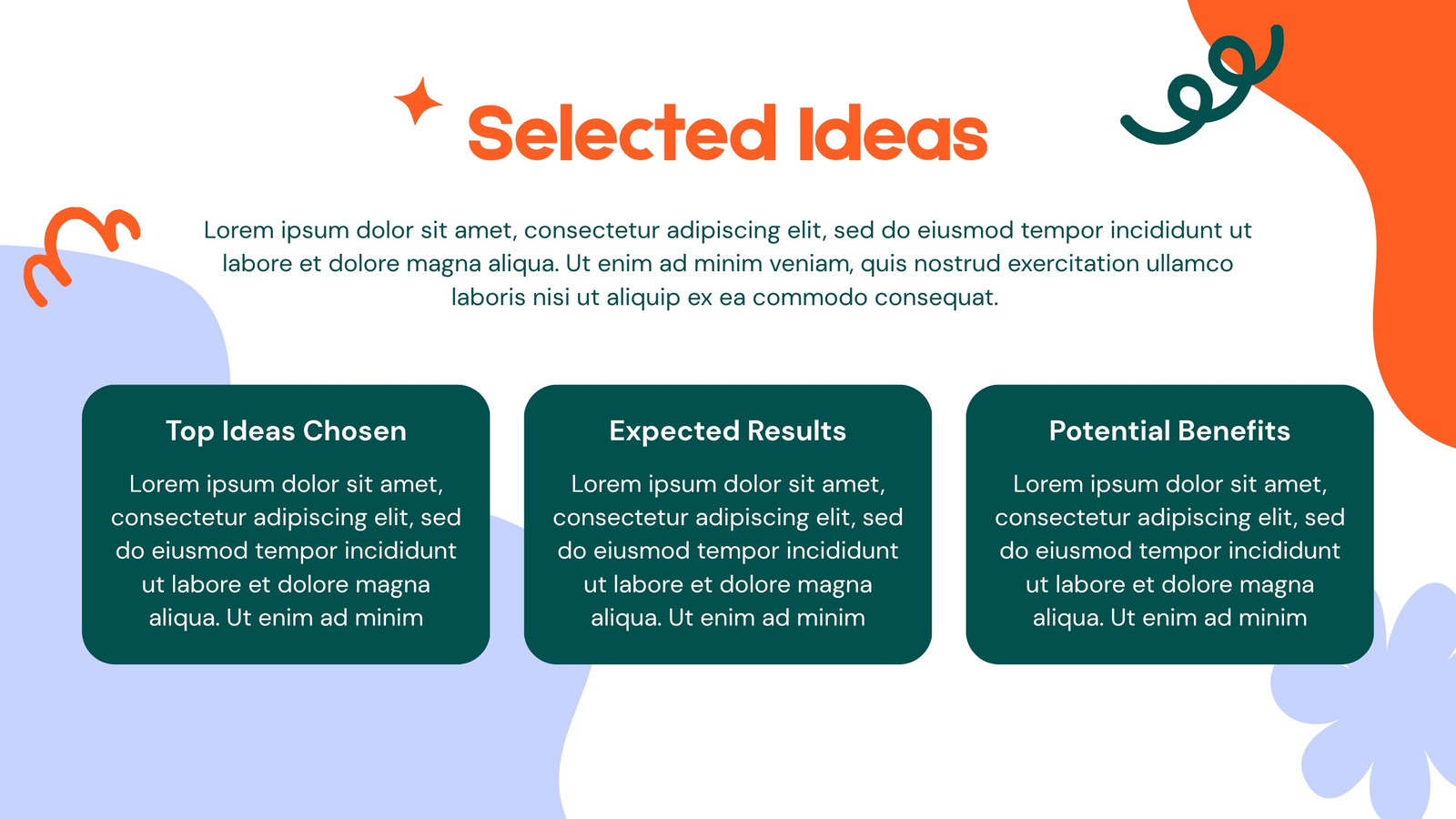 Selected Ideas

Lorem ipsum dolor sit amet, consectetur adipiscing elit, sed do eiusmod tempor incididunt ut labore et dolore magna aliqua. Ut enim ad minim veniam, quis nostrud exercitation ullamco laboris nisi ut aliquip ex ea commodo consequat.

Top Ideas Chosen

Lorem ipsum dolor sit amet, consectetur adipiscing elit, sed do eiusmod tempor incididunt ut labore et dolore magna aliqua. Ut enim ad minim

Expected Results

Lorem ipsum dolor sit amet, consectetur adipiscing elit, sed do eiusmod tempor incididunt ut labore et dolore magna aliqua. Ut enim ad minim

Potential Benefits

Lorem ipsum dolor sit amet, consectetur adipiscing elit, sed do eiusmod tempor incididunt ut labore et dolore magna aliqua. Ut enim ad minim